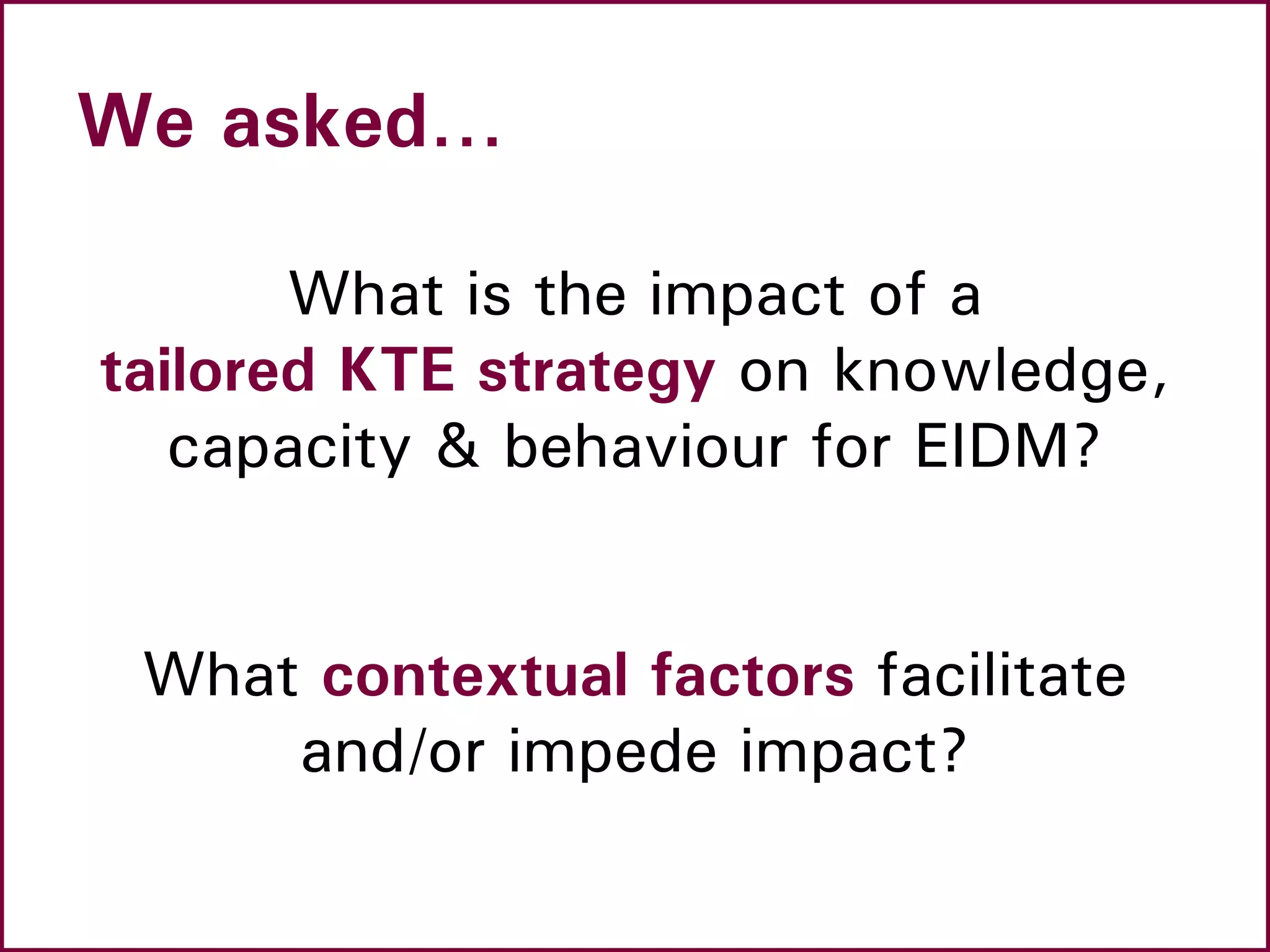 We asked…

What is the impact of a tailored KTE strategy on knowledge, capacity & behaviour for EIDM?

What contextual factors facilitate and/or impede impact?